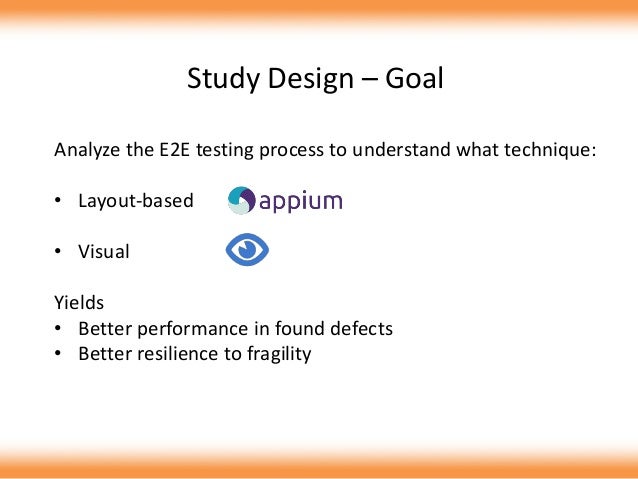 Study Design – Goal

Analyze the E2E testing process to understand what technique:

• Layout-based appium

• Visual

Yields
• Better performance in found defects
• Better resilience to fragility